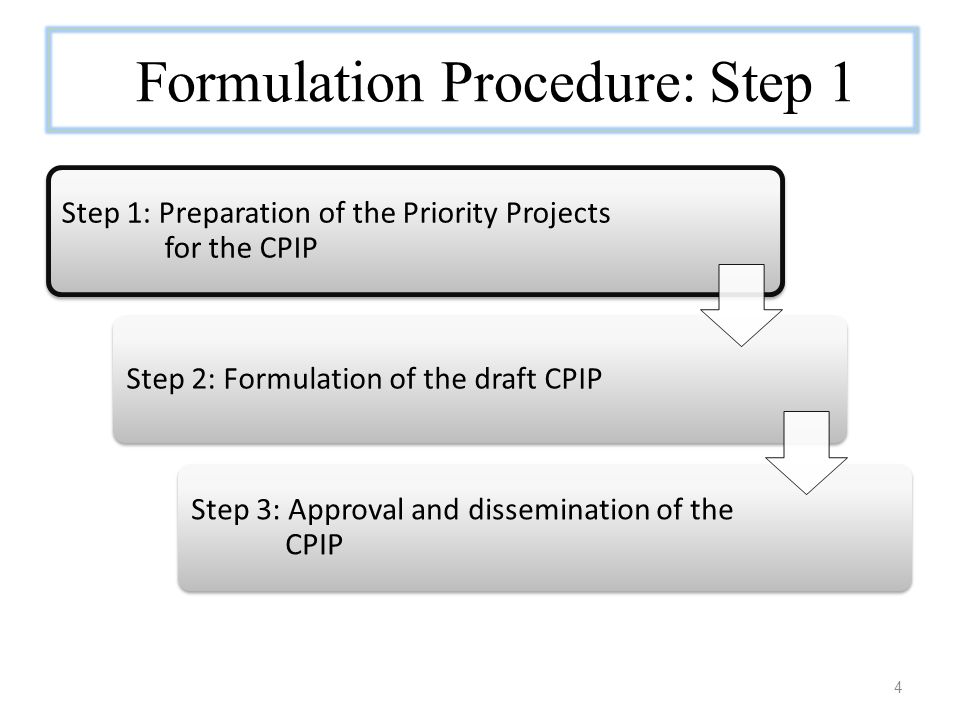 Formulation Procedure: Step 1

Step 1: Preparation of the Priority Projects for the CPIP

Step 2: Formulation of the draft CPIP

Step 3: Approval and dissemination of the CPIP

4